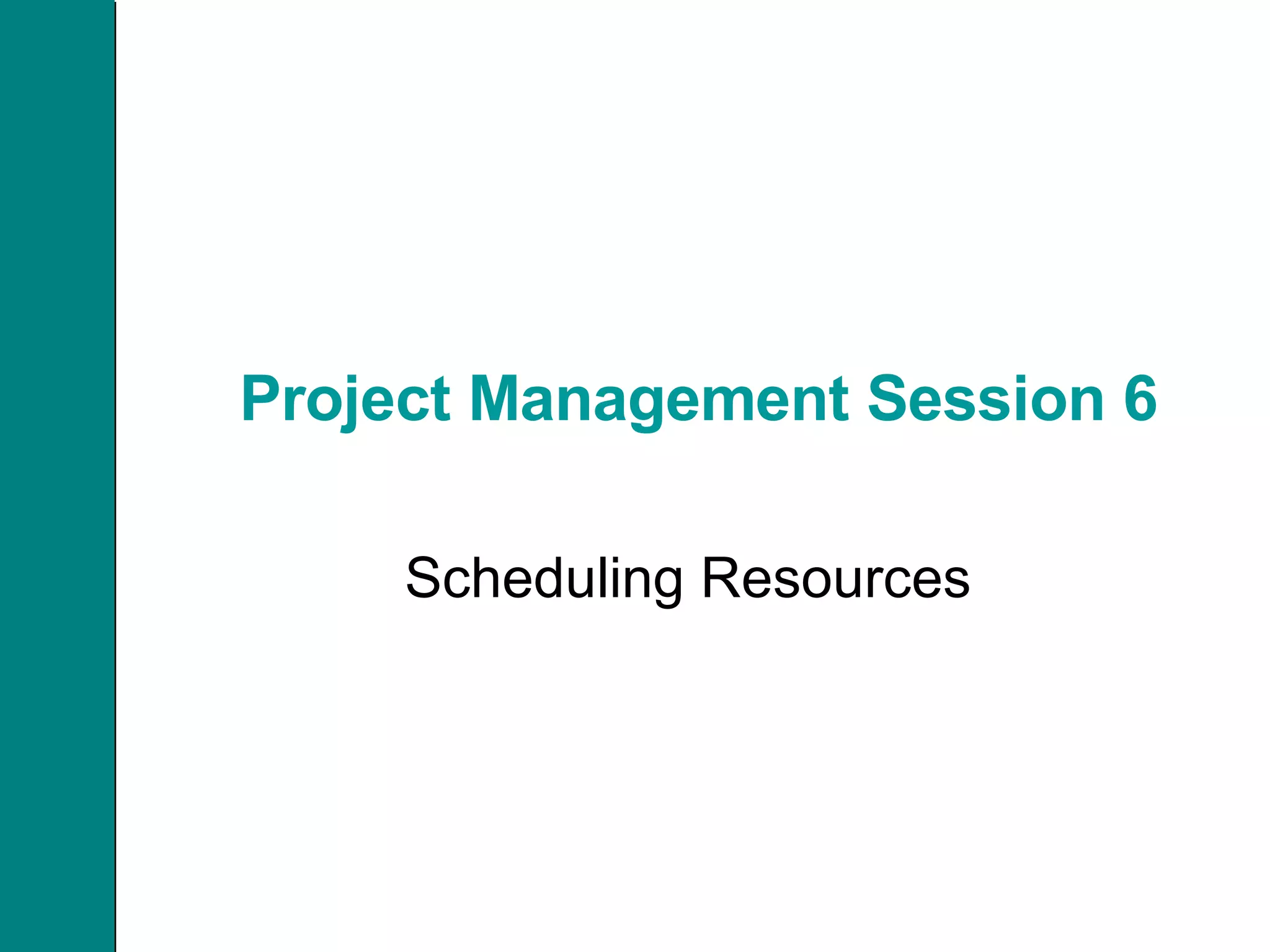 Project Management Session 6

Scheduling Resources